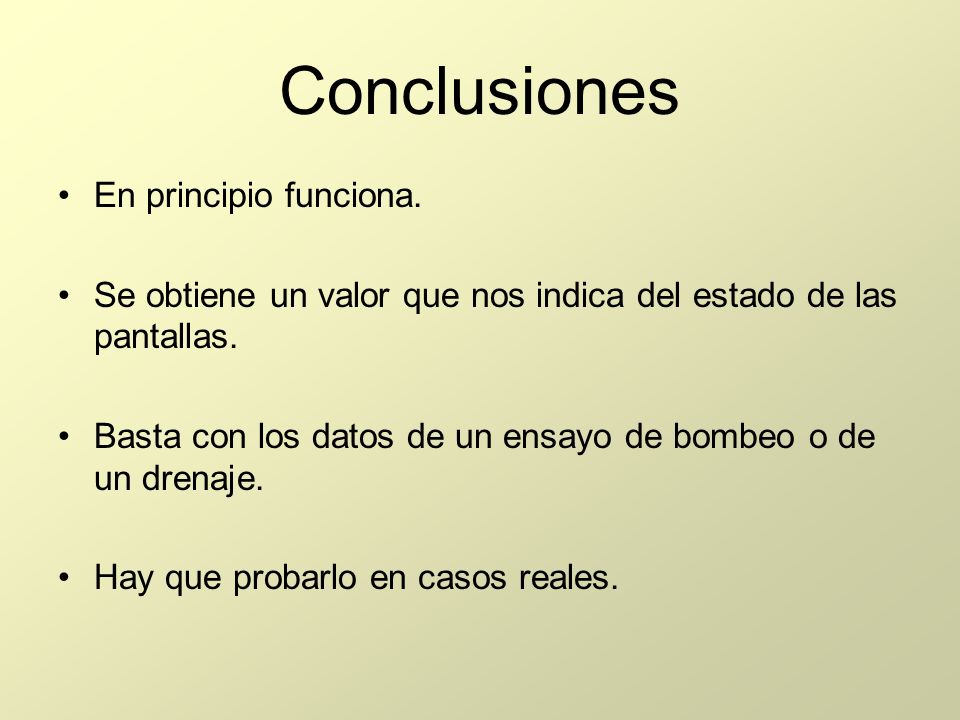 Conclusiones

• En principio funciona.

• Se obtiene un valor que nos indica del estado de las pantallas.

• Basta con los datos de un ensayo de bombeo o de un drenaje.

• Hay que probarlo en casos reales.